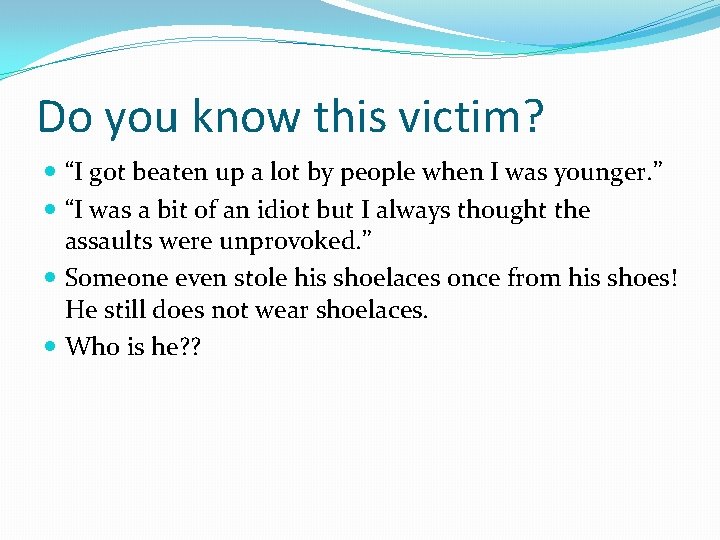 Do you know this victim?

- “I got beaten up a lot by people when I was younger.”
- “I was a bit of an idiot but I always thought the assaults were unprovoked.”
- Someone even stole his shoelaces once from his shoes! He still does not wear shoelaces.
- Who is he??